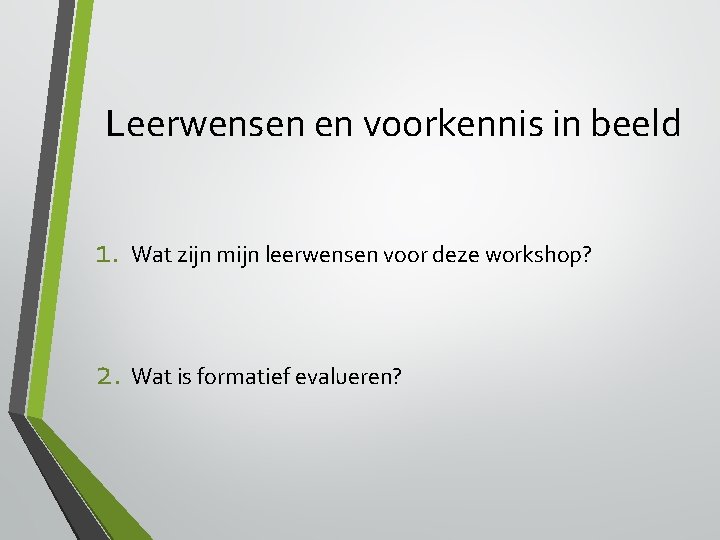 Leerwensen en voorkennis in beeld

1. Wat zijn mijn leerwensen voor deze workshop?

2. Wat is formatief evalueren?